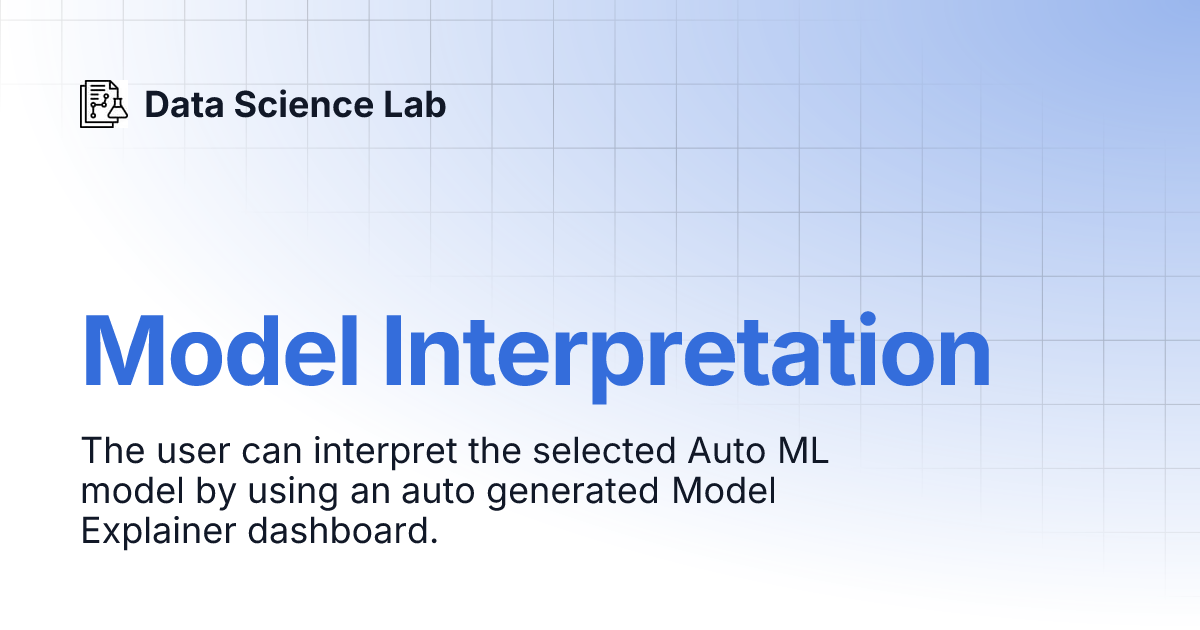 Data Science Lab

Model Interpretation

The user can interpret the selected Auto ML model by using an auto generated Model Explainer dashboard.